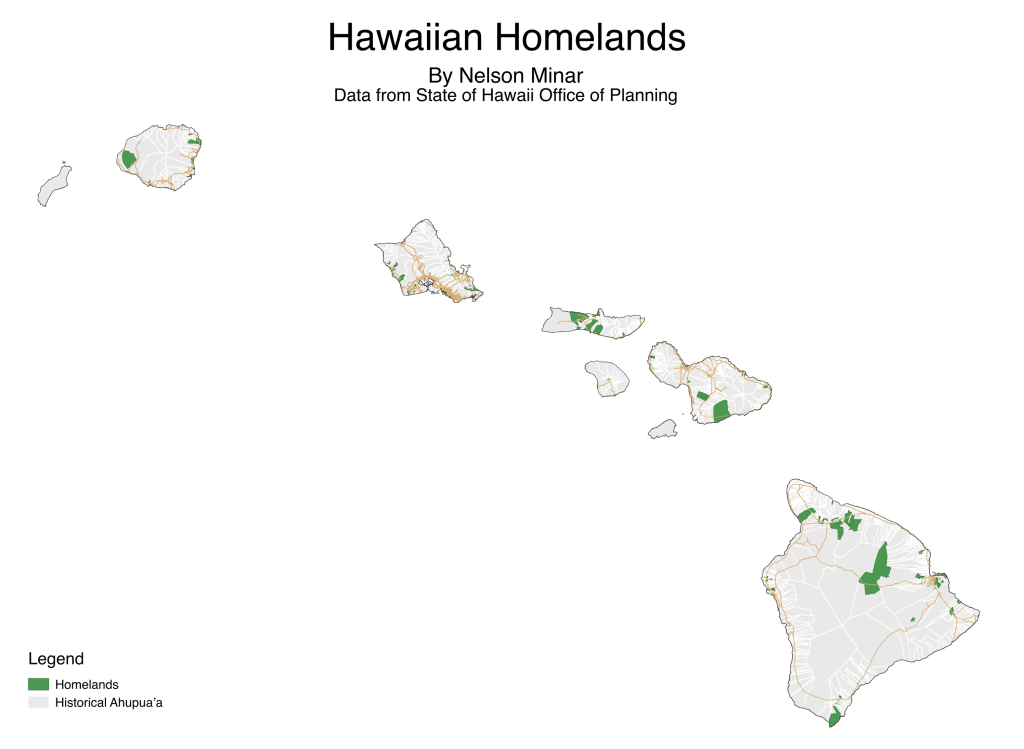 Hawaiian Homelands

By Nelson Minar
Data from State of Hawaii Office of Planning

Legend
Homelands
Historical Ahupua'a